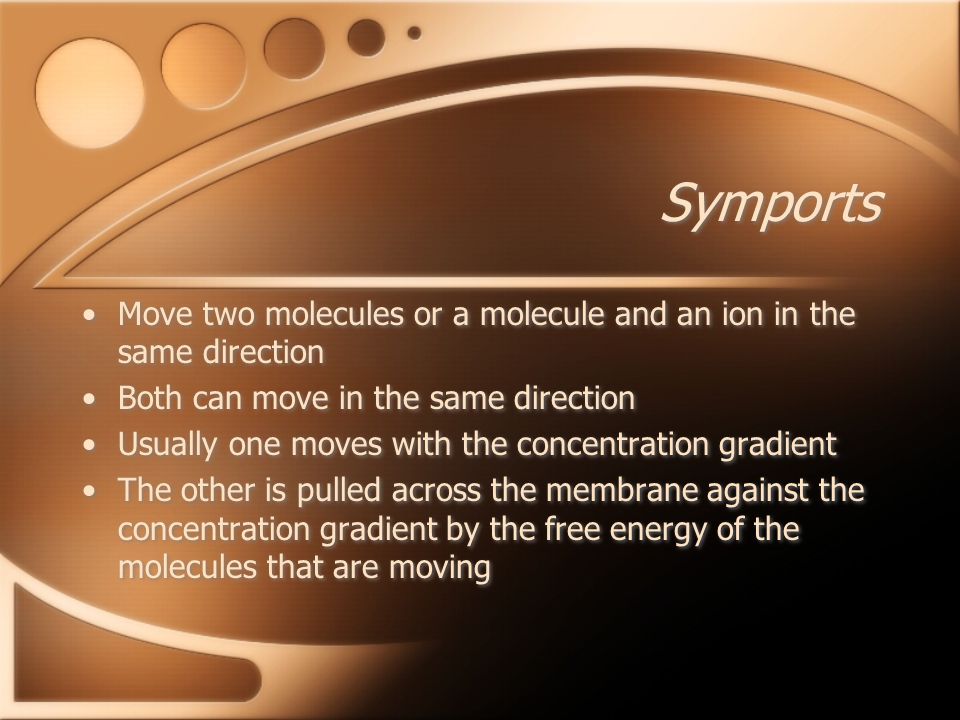 Symports

• Move two molecules or a molecule and an ion in the same direction
• Both can move in the same direction
• Usually one moves with the concentration gradient
• The other is pulled across the membrane against the concentration gradient by the free energy of the molecules that are moving